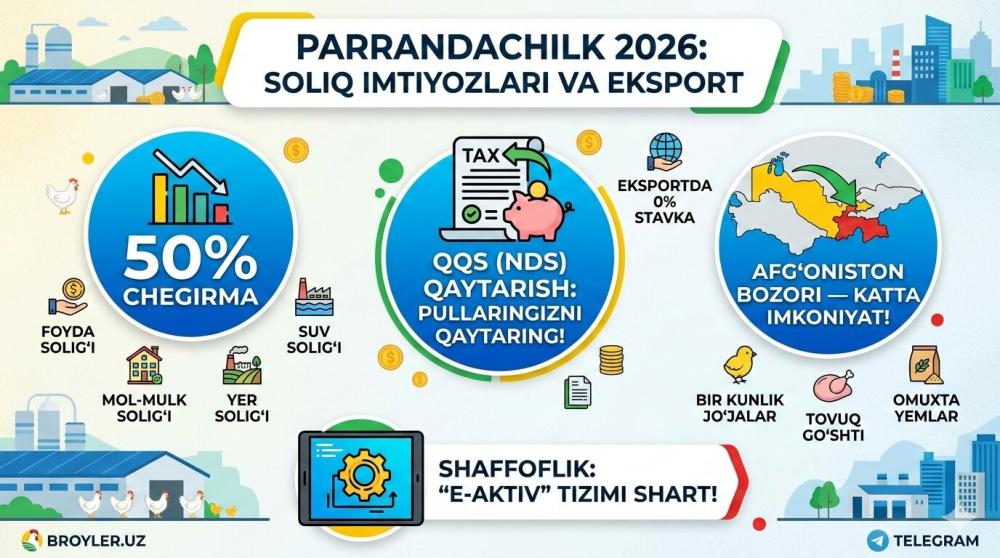 PARRANDACHILK 2026:
SOLIQ IMTIYOZLARI VA EKSPORT

50%
CHEGIRMA

FOYDA SOLIG'I

MOL-MULK SOLIG'I

YER SOLIG'I

SUV SOLIG'I

TAX

QQS (NDS) QAYTARISH: PULLARINGIZNI QAYTARING!

EKSPORTDA 0% STAVKA

AFG'ONISTON BOZORI — KATTA IMKONIYAT!

BIR KUNLIK JO'JALAR

TOVUQ GO'SHTI

OMUXTA YEMLAR

SHAFFOFLIK:
"E-AKTIV" TIZIMI SHART!

BROYLER.UZ

TELEGRAM